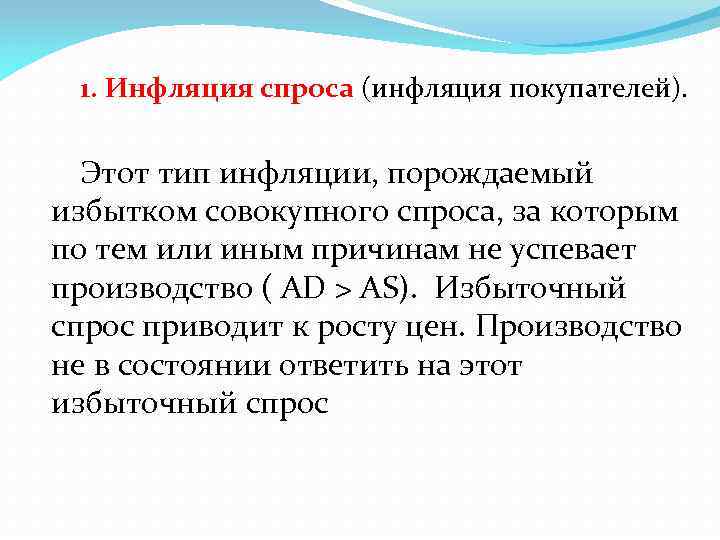 1. Инфляция спроса (инфляция покупателей).

Этот тип инфляции, порождаемый избытком совокупного спроса, за которым по тем или иным причинам не успевает производство ( AD > AS). Избыточный спрос приводит к росту цен. Производство не в состоянии ответить на этот избыточный спрос